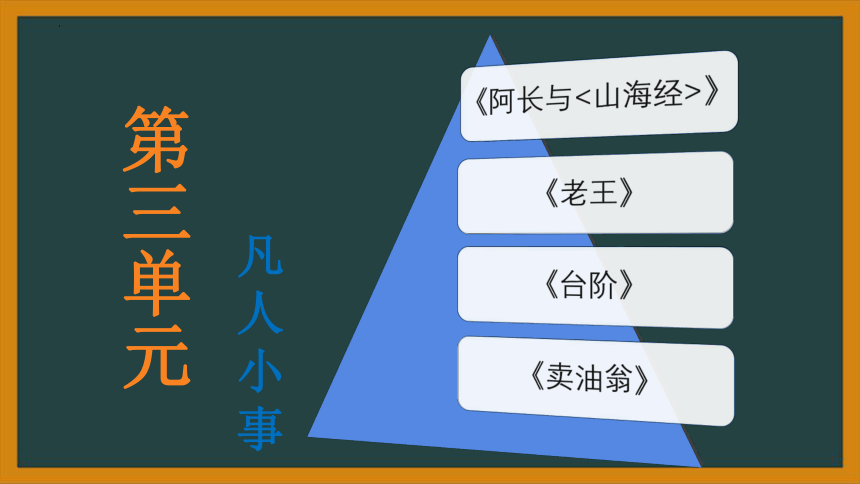 第三单元

凡人小事

《阿长与<山海经>》

《老王》

《台阶》

《卖油翁》